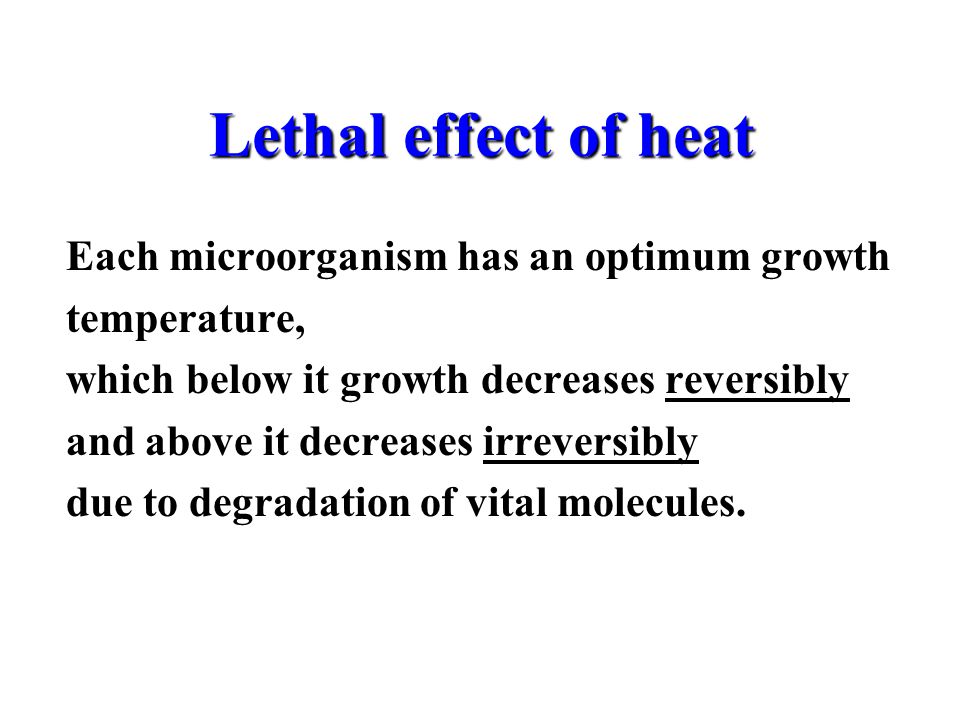 Lethal effect of heat

Each microorganism has an optimum growth temperature,
which below it growth decreases reversibly
and above it decreases irreversibly
due to degradation of vital molecules.